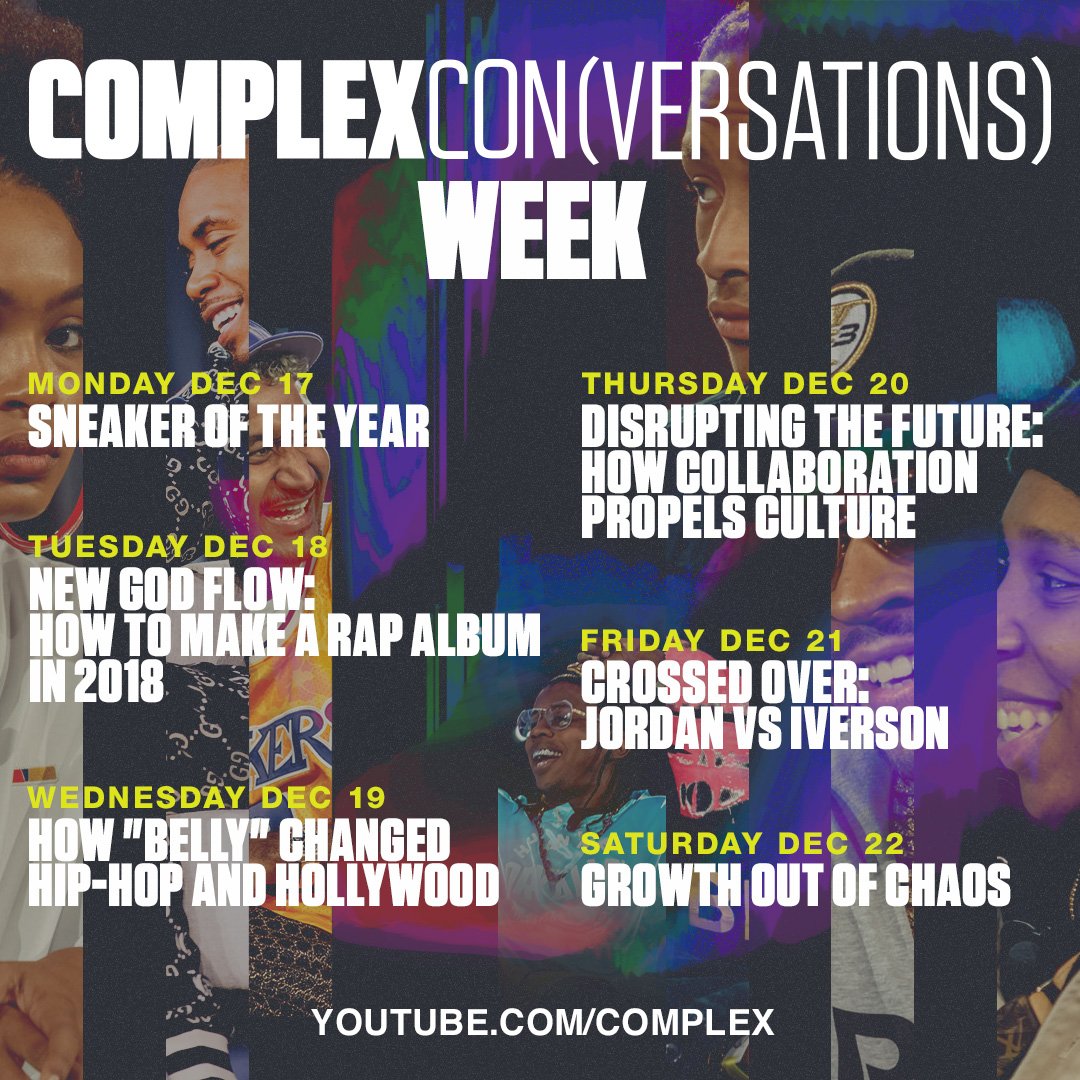 COMPLEXCON(VERSATIONS) WEEK

MONDAY DEC 17
SNEAKER OF THE YEAR

TUESDAY DEC 18
NEW GOD FLOW: HOW TO MAKE A RAP ALBUM IN 2018

WEDNESDAY DEC 19
HOW "BELLY" CHANGED HIP-HOP AND HOLLYWOOD

THURSDAY DEC 20
DISRUPTING THE FUTURE: HOW COLLABORATION PROPELS CULTURE

FRIDAY DEC 21
CROSSED OVER: JORDAN VS IVERSON

SATURDAY DEC 22
GROWTH OUT OF CHAOS

YOUTUBE.COM/COMPLEX